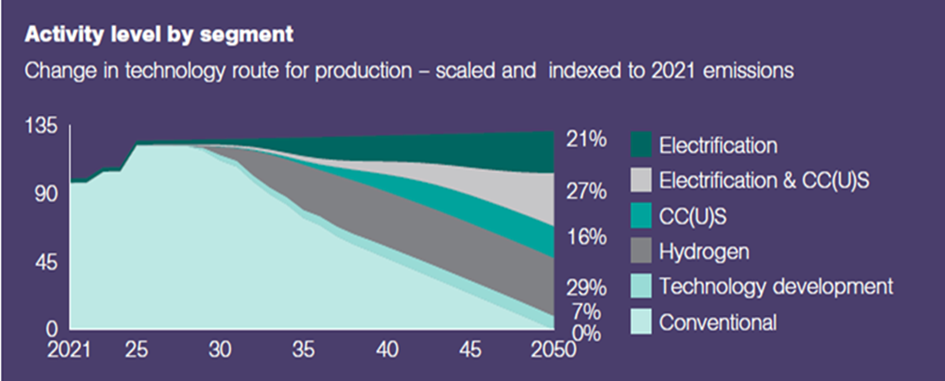 Activity level by segment

Change in technology route for production – scaled and indexed to 2021 emissions

135
90
45
0

2021 25 30 35 40 45 2050

21%
27%
16%
29%
7%
0%

Electrification
Electrification & CC(U)S
CC(U)S
Hydrogen
Technology development
Conventional